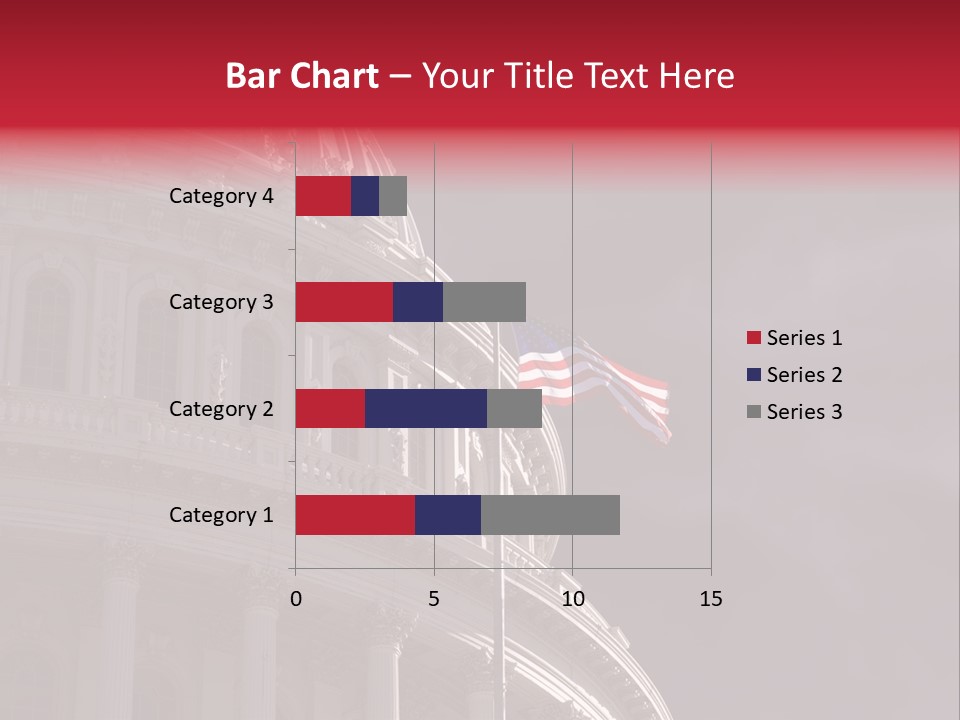 Bar Chart – Your Title Text Here

Category 4
Category 3
Category 2
Category 1

0
5
10
15

Series 1
Series 2
Series 3